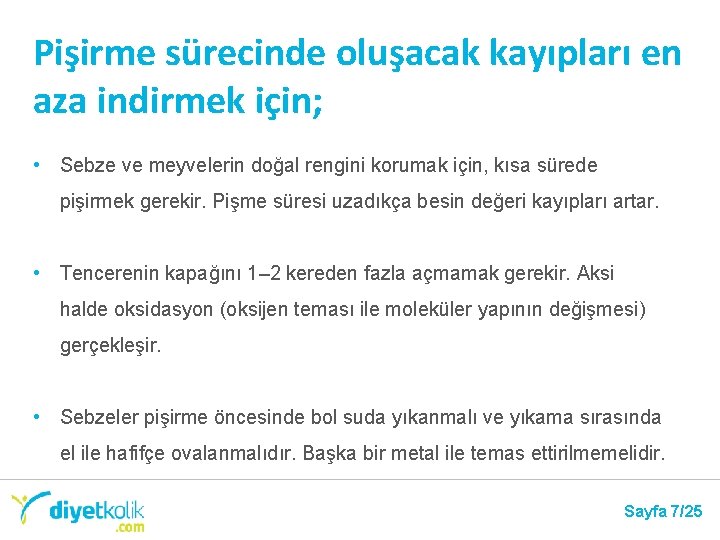 Pişirme sürecinde oluşacak kayıpları en aza indirmek için;

• Sebze ve meyvelerin doğal rengini korumak için, kısa sürede pişirmek gerekir. Pişme süresi uzadıkça besin değeri kayıpları artar.

• Tencerenin kapağını 1–2 kereden fazla açmamak gerekir. Aksi halde oksidasyon (oksijen teması ile moleküler yapının değişmesi) gerçekleşir.

• Sebzeler pişirme öncesinde bol suda yıkanmalı ve yıkama sırasında el ile hafifçe ovalanmalıdır. Başka bir metal ile temas ettirilmemelidir.

diyetkolik .com

Sayfa 7/25